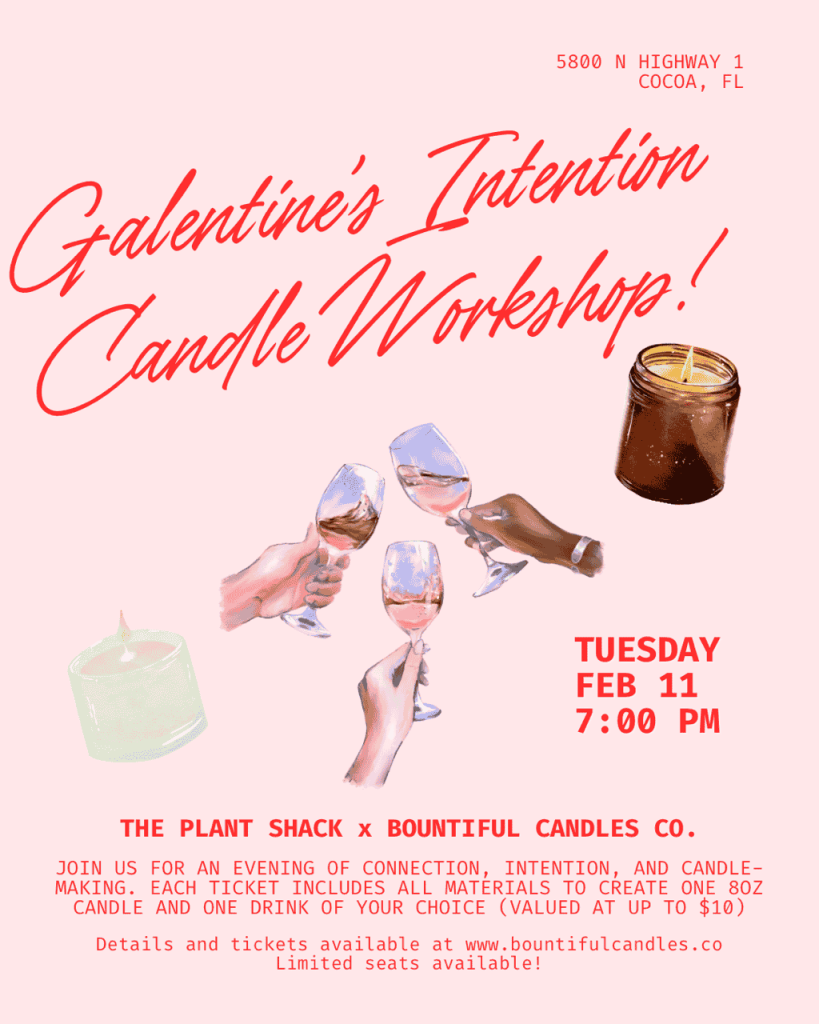 5800 N HIGHWAY 1
COCOA, FL

Galentine's Intention Candle Workshop!

TUESDAY
FEB 11
7:00 PM

THE PLANT SHACK x BOUNTIFUL CANDLES CO.

JOIN US FOR AN EVENING OF CONNECTION, INTENTION, AND CANDLE-MAKING. EACH TICKET INCLUDES ALL MATERIALS TO CREATE ONE 8OZ CANDLE AND ONE DRINK OF YOUR CHOICE (VALUED AT UP TO $10)

Details and tickets available at www.bountifulcandles.co
Limited seats available!